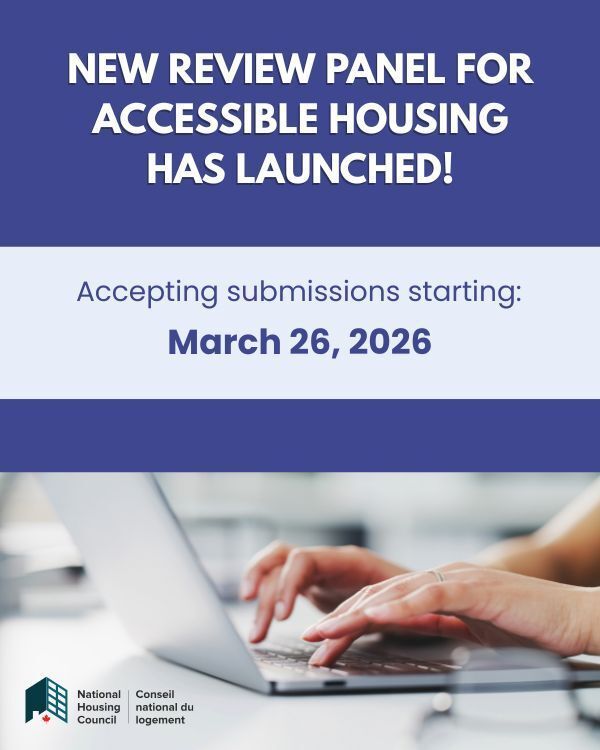 NEW REVIEW PANEL FOR ACCESSIBLE HOUSING HAS LAUNCHED!

Accepting submissions starting:

March 26, 2026

National Housing Council

Conseil national du logement